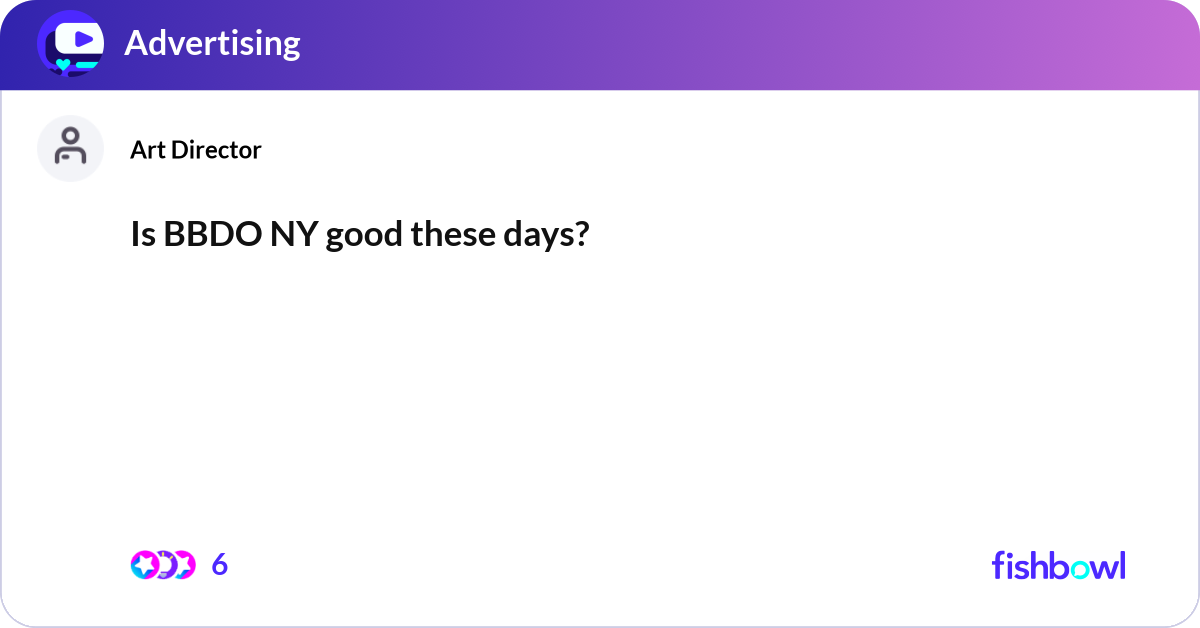 Advertising

Art Director

Is BBDO NY good these days?

6

fishbowl